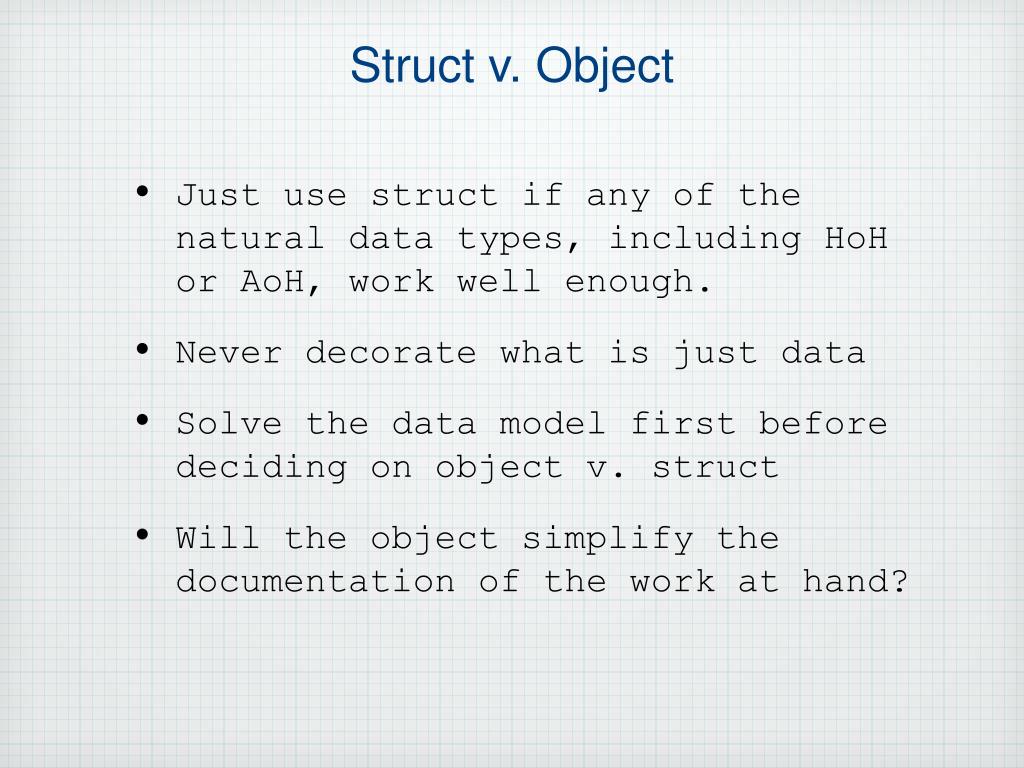 Struct v. Object

• Just use struct if any of the natural data types, including HoH or AoH, work well enough.

• Never decorate what is just data

• Solve the data model first before deciding on object v. struct

• Will the object simplify the documentation of the work at hand?